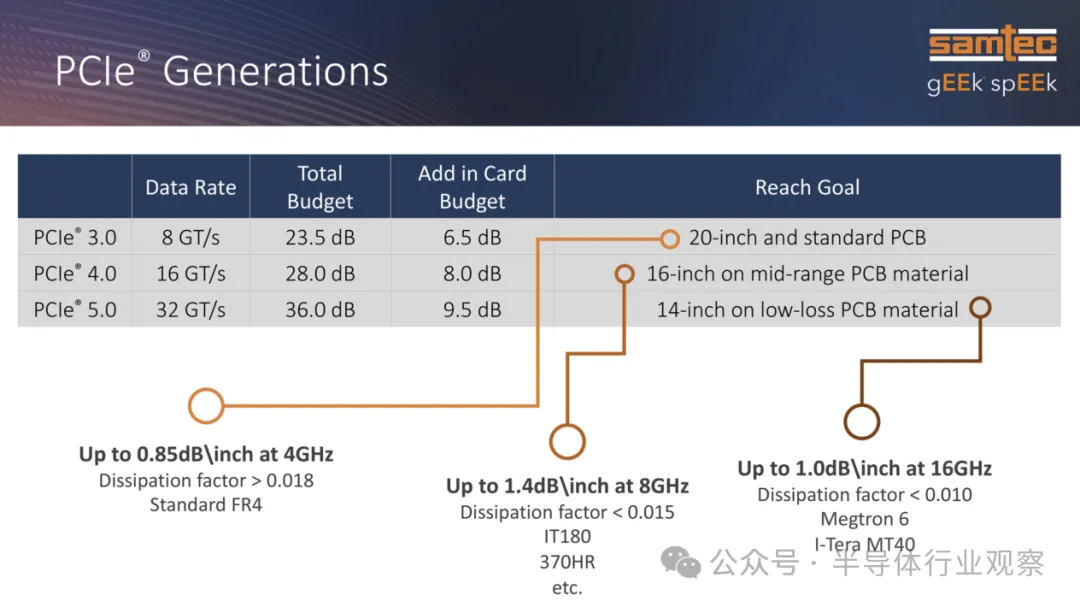 PCIe® Generations

samtec
gEEk spEEk

|  | Data Rate | Total Budget | Add in Card Budget | Reach Goal |
|---|---|---|---|---|
| PCIe® 3.0 | 8 GT/s | 23.5 dB | 6.5 dB | 20-inch and standard PCB |
| PCIe® 4.0 | 16 GT/s | 28.0 dB | 8.0 dB | 16-inch on mid-range PCB material |
| PCIe® 5.0 | 32 GT/s | 36.0 dB | 9.5 dB | 14-inch on low-loss PCB material |

Up to 0.85dB\inch at 4GHz
Dissipation factor > 0.018
Standard FR4

Up to 1.4dB\inch at 8GHz
Dissipation factor < 0.015
IT180
370HR
etc.

Up to 1.0dB\inch at 16GHz
Dissipation factor < 0.010
Megtron 6
I-Tera MT40

公众号 · 半导体行业观察